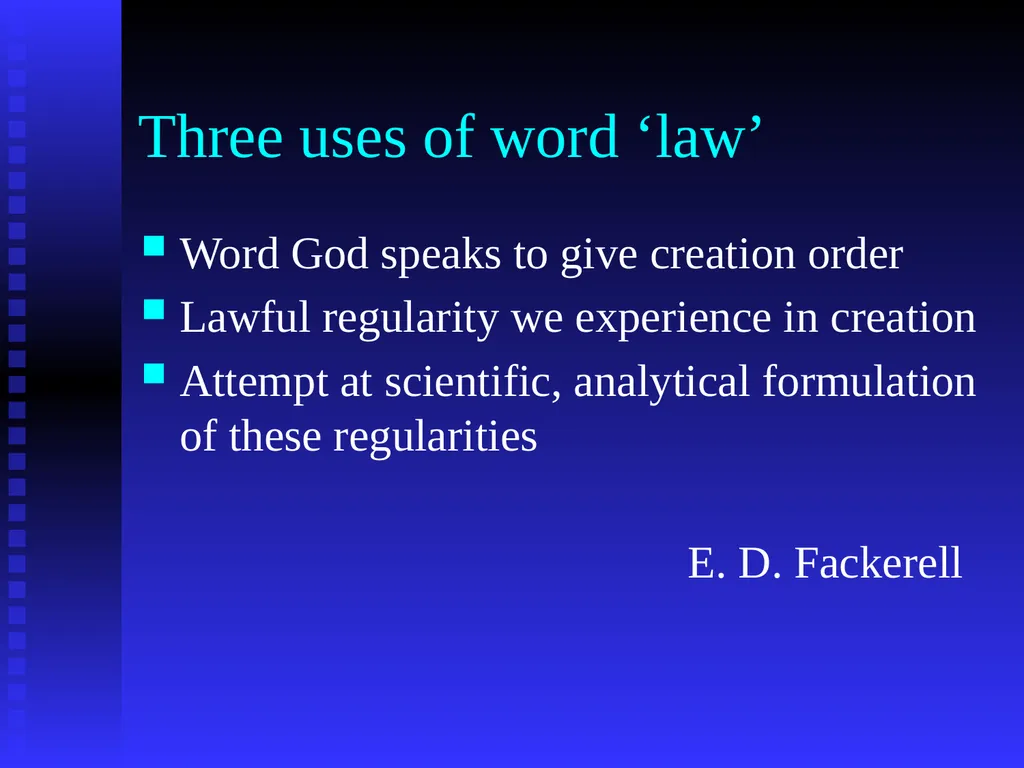 Three uses of word ‘law’

- Word God speaks to give creation order
- Lawful regularity we experience in creation
- Attempt at scientific, analytical formulation of these regularities

E. D. Fackerell